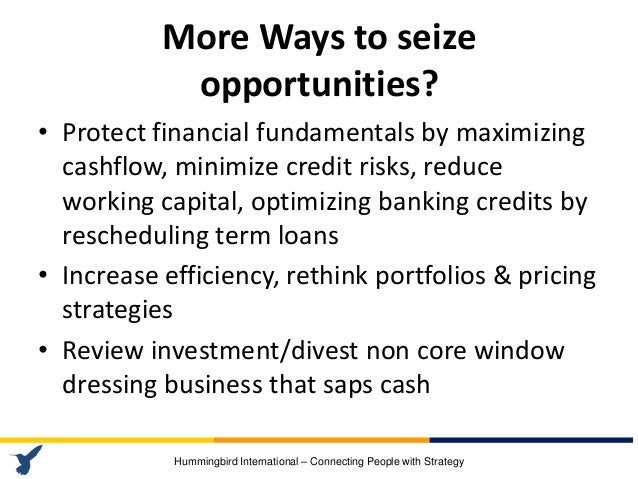 More Ways to seize opportunities?

• Protect financial fundamentals by maximizing cashflow, minimize credit risks, reduce working capital, optimizing banking credits by rescheduling term loans
• Increase efficiency, rethink portfolios & pricing strategies
• Review investment/divest non core window dressing business that saps cash

Hummingbird International – Connecting People with Strategy